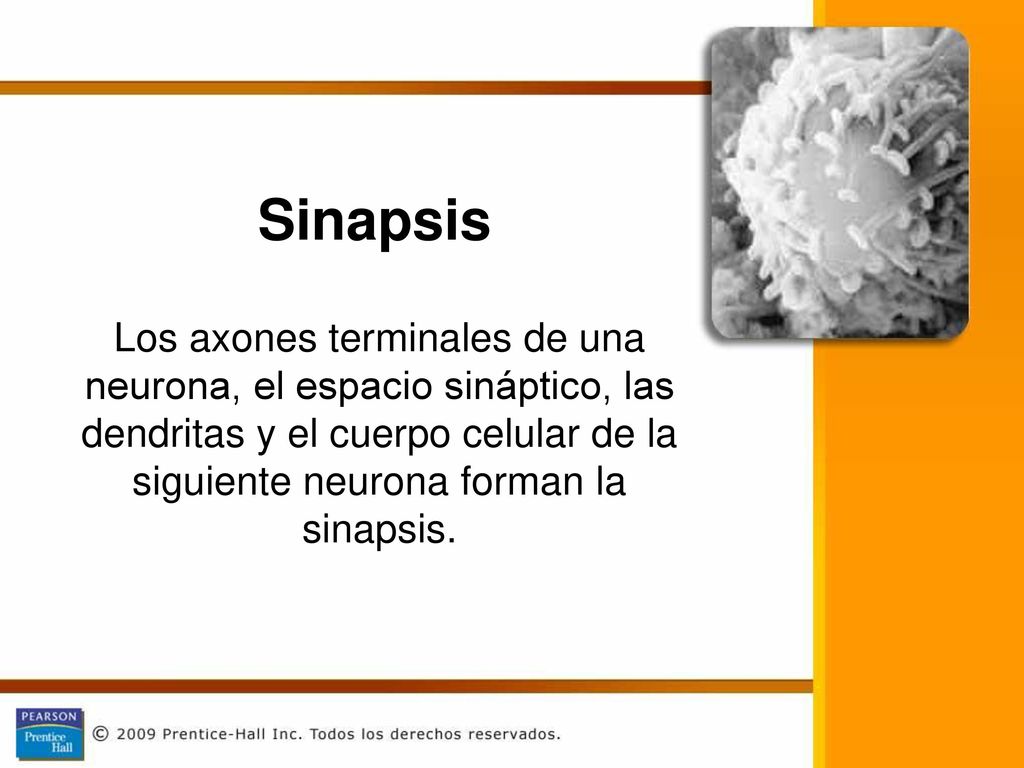 Sinapsis

Los axones terminales de una neurona, el espacio sináptico, las dendritas y el cuerpo celular de la siguiente neurona forman la sinapsis.

PEARSON
Prentice Hall

© 2009 Prentice-Hall Inc. Todos los derechos reservados.